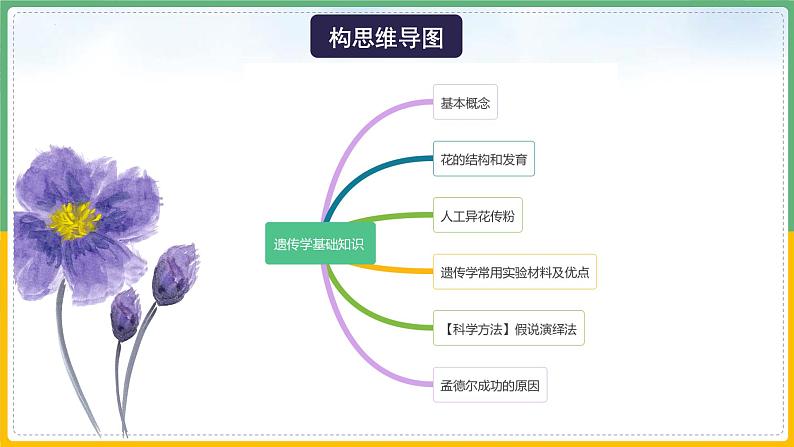 构思维导图

遗传学基础知识

基本概念

花的结构和发育

人工异花传粉

遗传学常用实验材料及优点

【科学方法】假说演绎法

孟德尔成功的原因